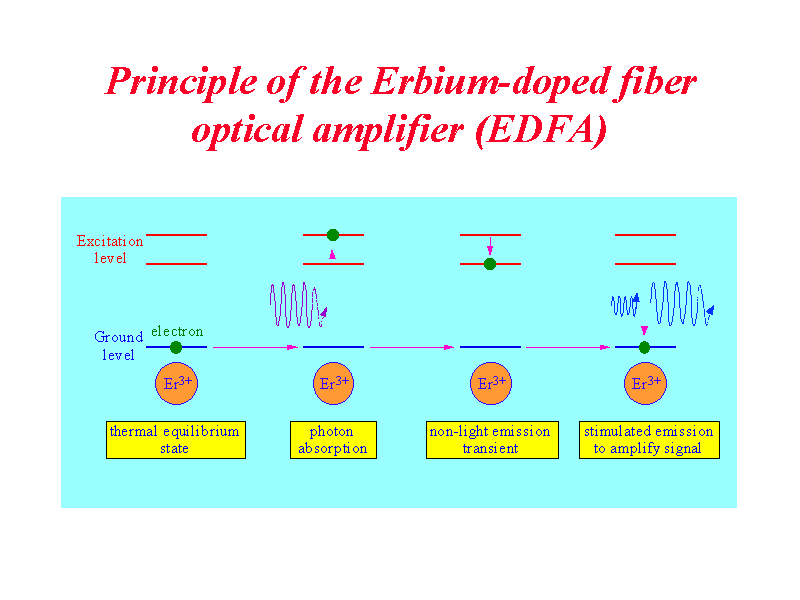 Principle of the Erbium-doped fiber optical amplifier (EDFA)

Excitation level

Ground level

electron

$Er^{3+}$

$Er^{3+}$

$Er^{3+}$

$Er^{3+}$

thermal equilibrium state

photon absorption

non-light emission transient

stimulated emission to amplify signal